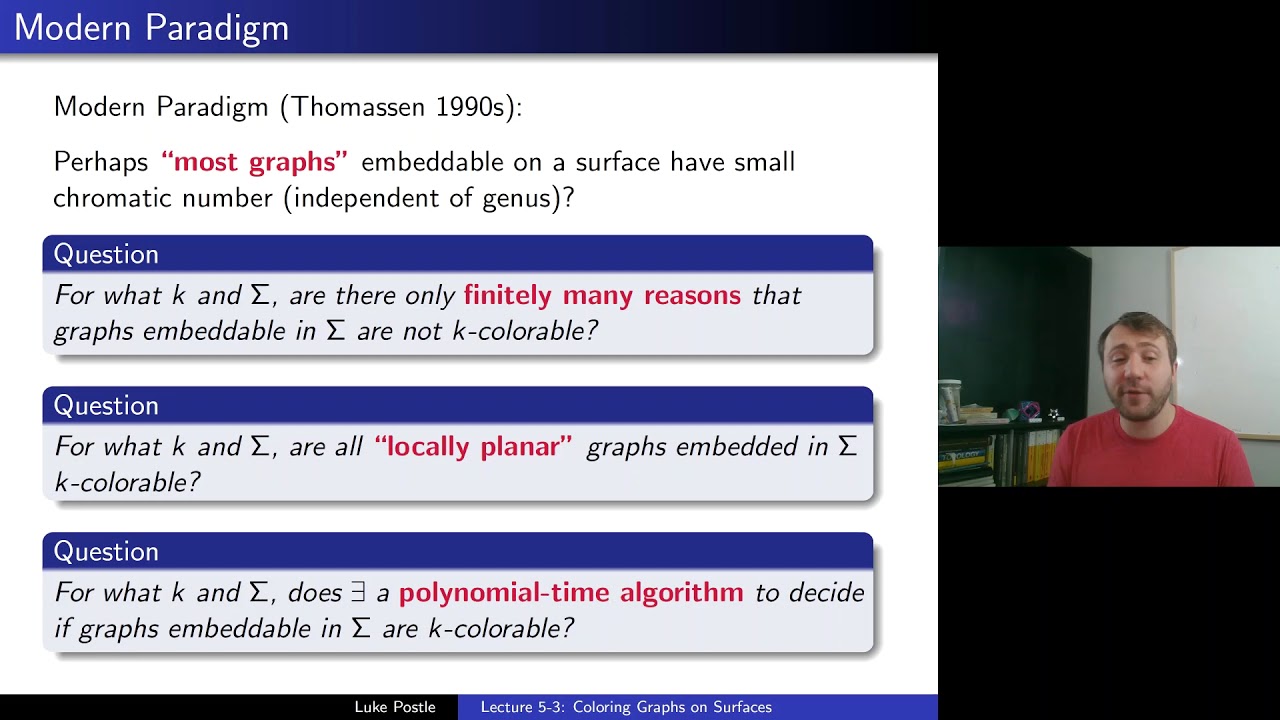 Modern Paradigm

Modern Paradigm (Thomassen 1990s):

Perhaps "most graphs" embeddable on a surface have small chromatic number (independent of genus)?

Question
For what $k$ and $\Sigma$, are there only finitely many reasons that graphs embeddable in $\Sigma$ are not $k$-colorable?

Question
For what $k$ and $\Sigma$, are all "locally planar" graphs embedded in $\Sigma$ $k$-colorable?

Question
For what $k$ and $\Sigma$, does $\exists$ a polynomial-time algorithm to decide if graphs embeddable in $\Sigma$ are $k$-colorable?

Luke Postle Lecture 5-3: Coloring Graphs on Surfaces